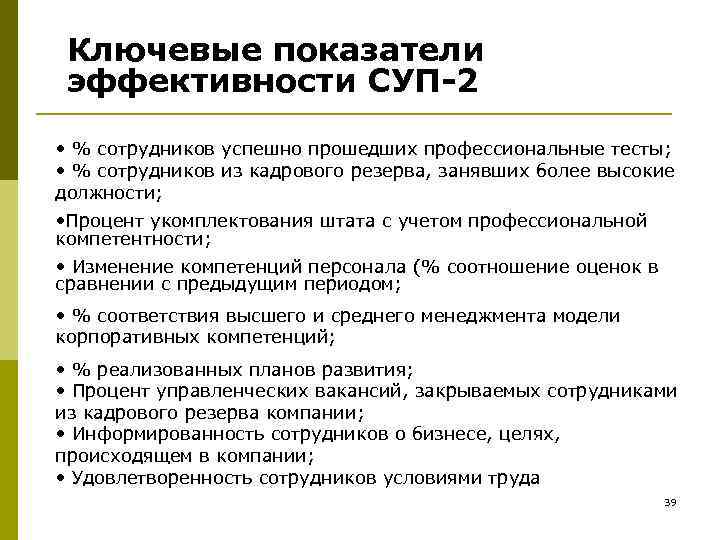 Ключевые показатели эффективности СУП-2

• % сотрудников успешно прошедших профессиональные тесты;
• % сотрудников из кадрового резерва, занявших более высокие должности;

•Процент укомплектования штата с учетом профессиональной компетентности;

• Изменение компетенций персонала (% соотношение оценок в сравнении с предыдущим периодом;

• % соответствия высшего и среднего менеджмента модели корпоративных компетенций;

• % реализованных планов развития;
• Процент управленческих вакансий, закрываемых сотрудниками из кадрового резерва компании;
• Информированность сотрудников о бизнесе, целях, происходящем в компании;
• Удовлетворенность сотрудников условиями труда

39